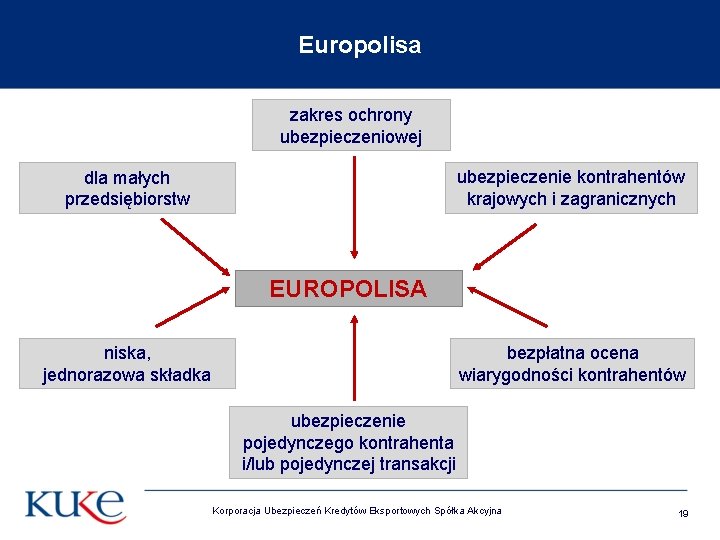 Europolisa

zakres ochrony ubezpieczeniowej

dla małych przedsiębiorstw

ubezpieczenie kontrahentów krajowych i zagranicznych

EUROPOLISA

niska, jednorazowa składka

bezpłatna ocena wiarygodności kontrahentów

ubezpieczenie pojedynczego kontrahenta i/lub pojedynczej transakcji

KUKE

Korporacja Ubezpieczeń Kredytów Eksportowych Spółka Akcyjna

19